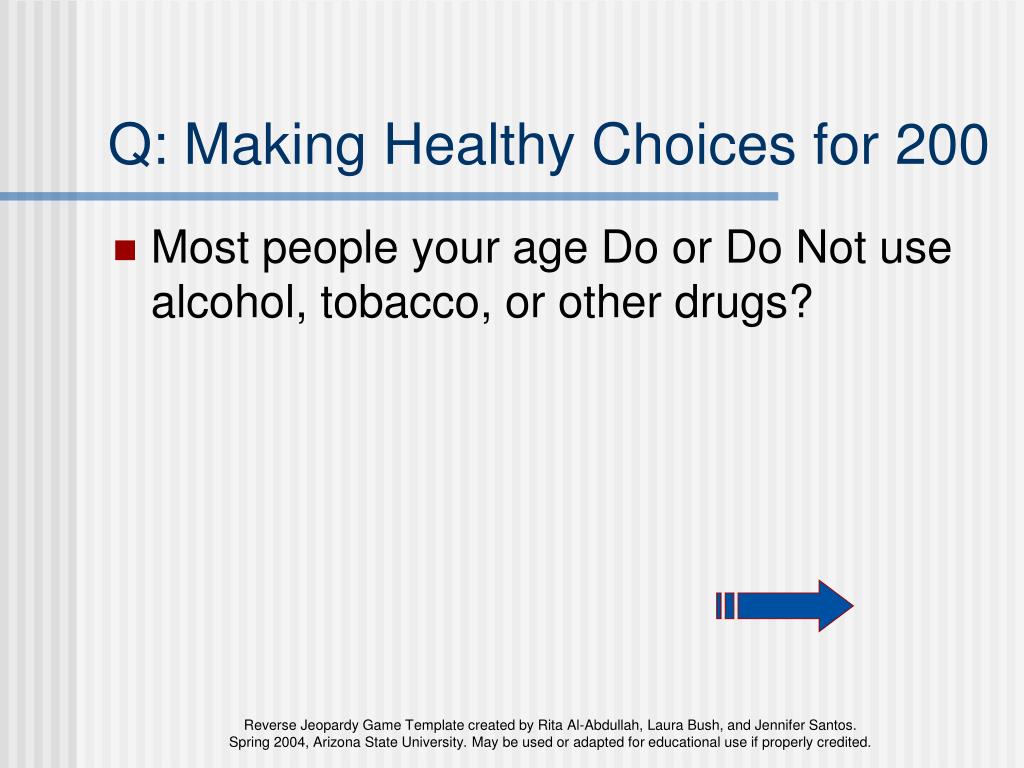 Q: Making Healthy Choices for 200

Most people your age Do or Do Not use alcohol, tobacco, or other drugs?

Reverse Jeopardy Game Template created by Rita Al-Abdullah, Laura Bush, and Jennifer Santos. Spring 2004, Arizona State University. May be used or adapted for educational use if properly credited.